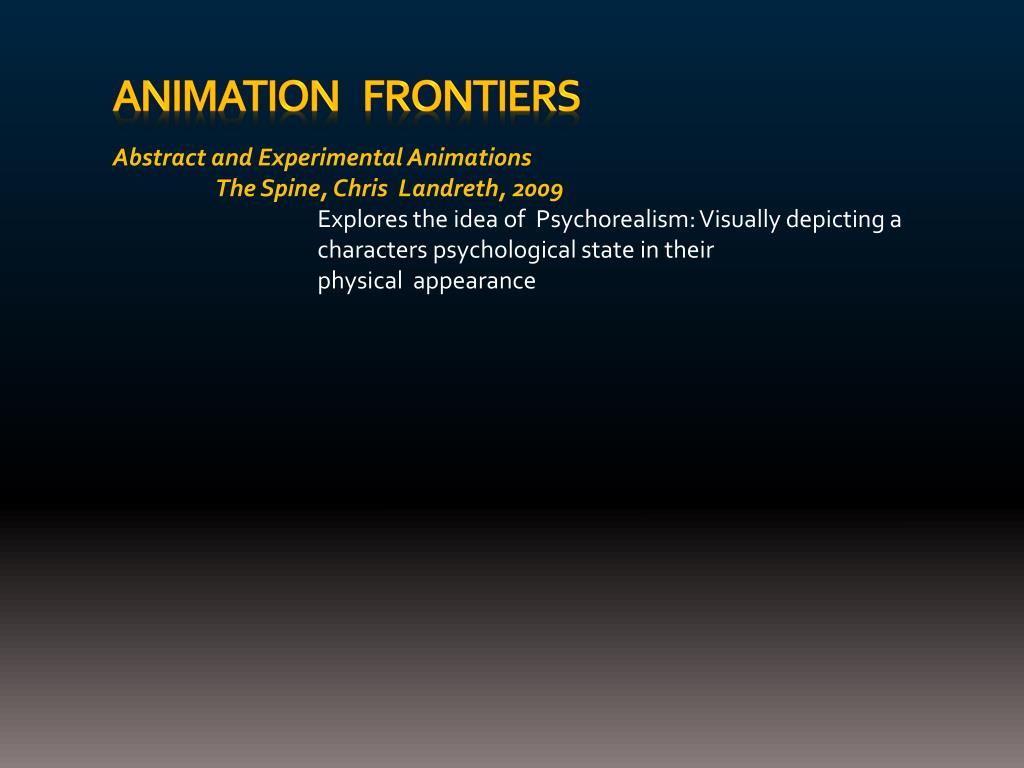 ANIMATION FRONTIERS

Abstract and Experimental Animations

The Spine, Chris Landreth, 2009

Explores the idea of Psychorealism: Visually depicting a characters psychological state in their physical appearance